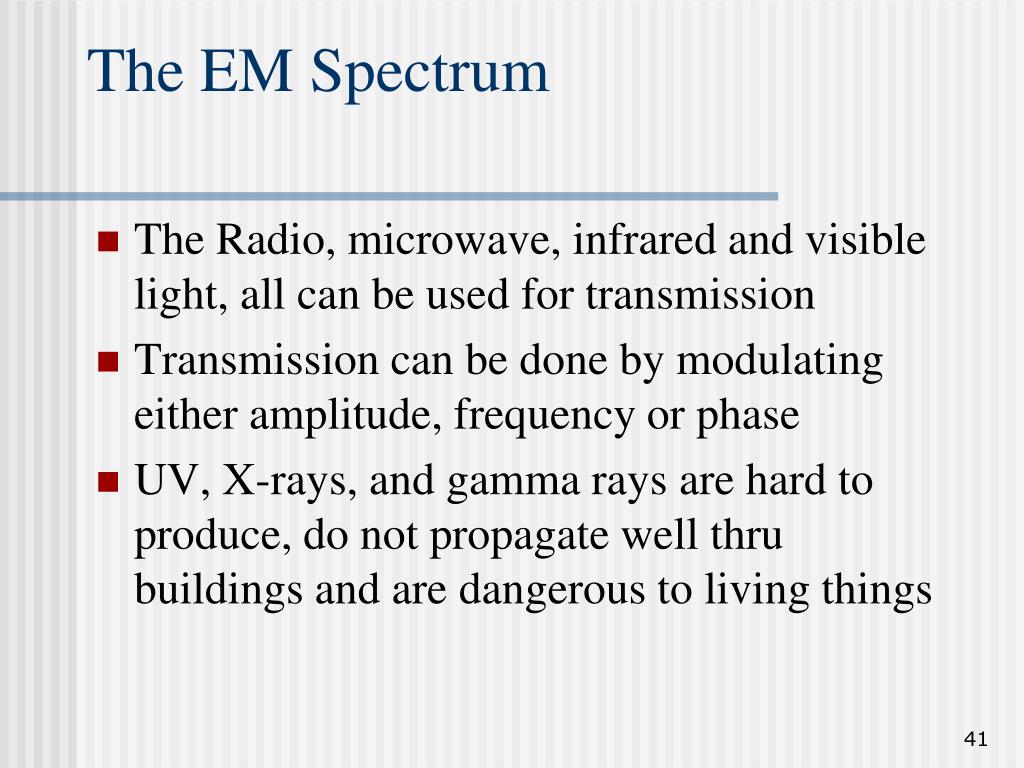 The EM Spectrum

- The Radio, microwave, infrared and visible light, all can be used for transmission
- Transmission can be done by modulating either amplitude, frequency or phase
- UV, X-rays, and gamma rays are hard to produce, do not propagate well thru buildings and are dangerous to living things

41